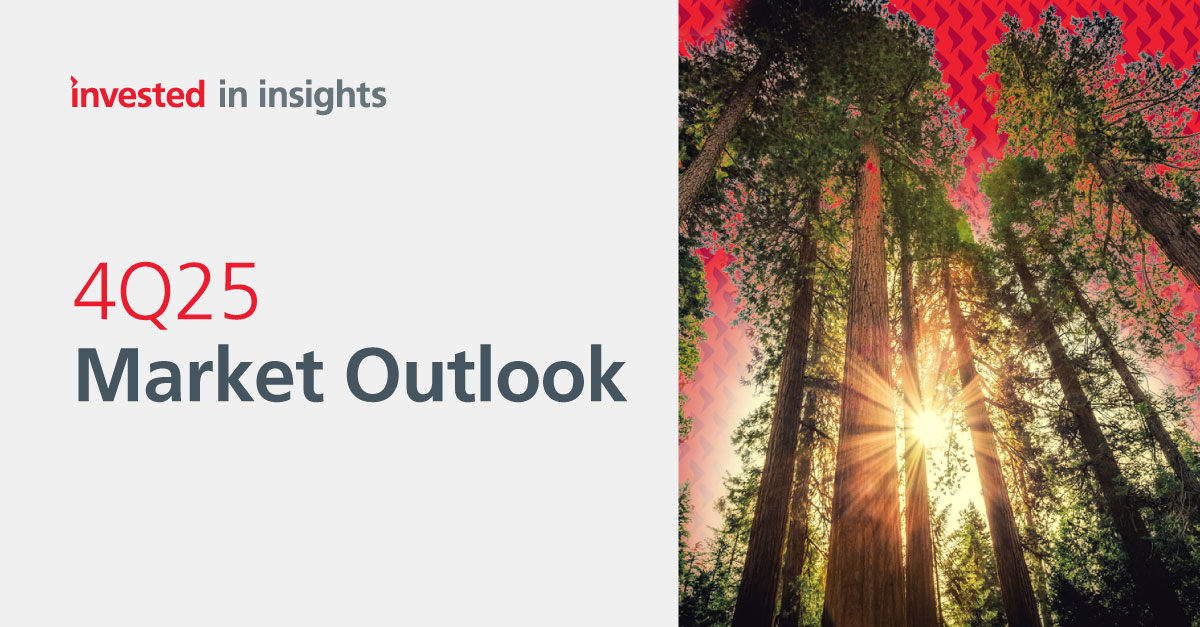 invested in insights

4Q25
Market Outlook